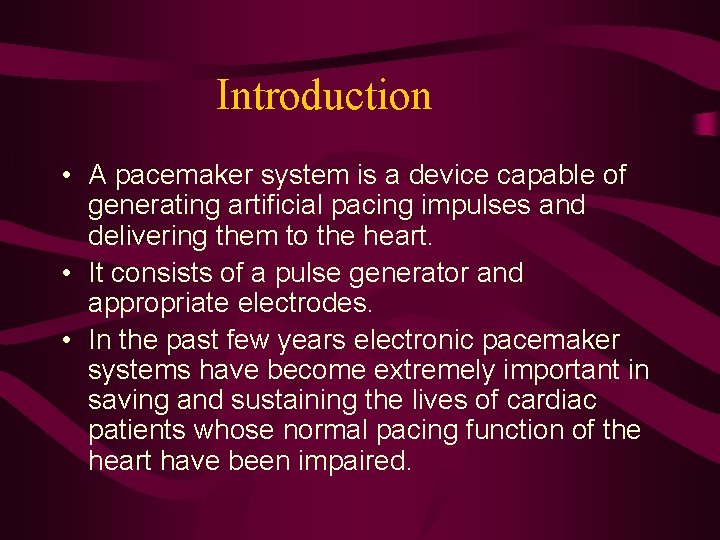 Introduction

• A pacemaker system is a device capable of generating artificial pacing impulses and delivering them to the heart.
• It consists of a pulse generator and appropriate electrodes.
• In the past few years electronic pacemaker systems have become extremely important in saving and sustaining the lives of cardiac patients whose normal pacing function of the heart have been impaired.